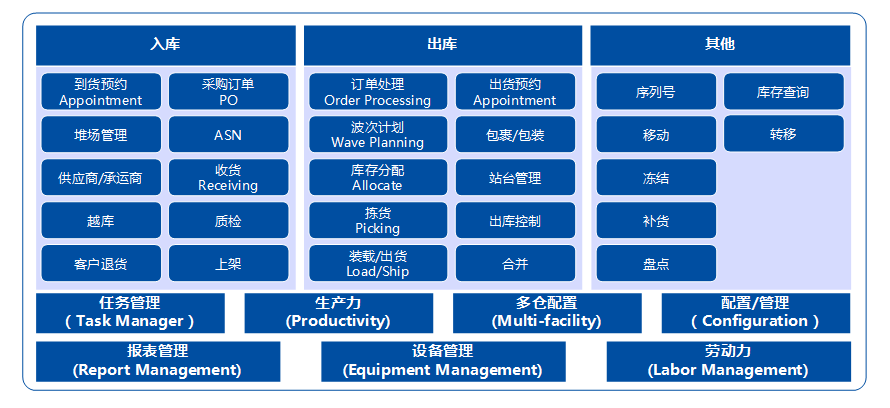 入库

到货预约
Appointment

采购订单
PO

堆场管理

ASN

供应商/承运商

收货
Receiving

越库

质检

客户退货

上架

出库

订单处理
Order Processing

出货预约
Appointment

波次计划
Wave Planning

包裹/包装

库存分配
Allocate

站台管理

拣货
Picking

出库控制

装载/出货
Load/Ship

合并

其他

序列号

库存查询

移动

转移

冻结

补货

盘点

任务管理
( Task Manager )

生产力
(Productivity)

多仓配置
(Multi-facility)

配置/管理
( Configuration )

报表管理
(Report Management)

设备管理
(Equipment Management)

劳动力
(Labor Management)